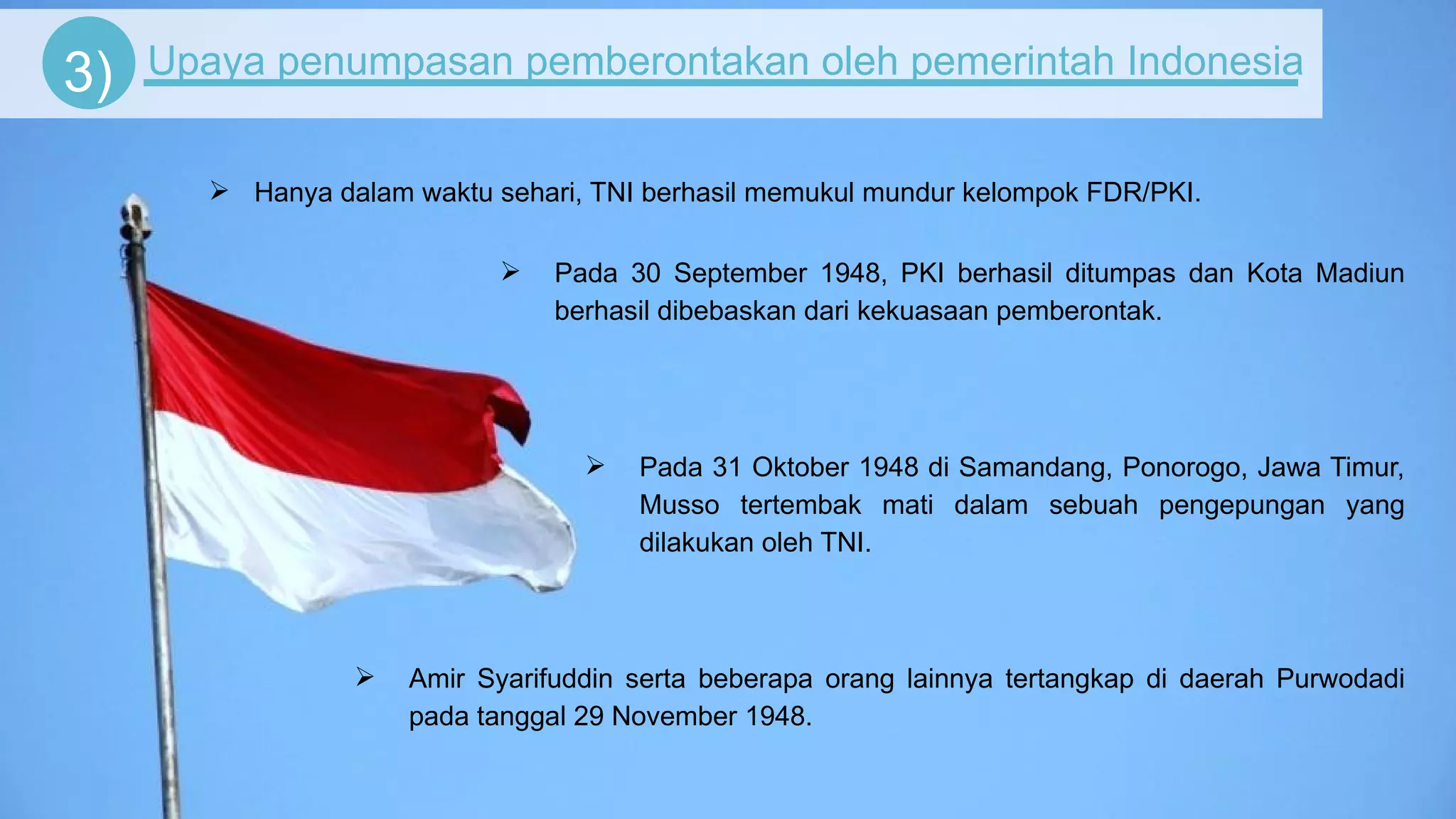 3) Upaya penumpasan pemberontakan oleh pemerintah Indonesia

➢ Hanya dalam waktu sehari, TNI berhasil memukul mundur kelompok FDR/PKI.

➢ Pada 30 September 1948, PKI berhasil ditumpas dan Kota Madiun berhasil dibebaskan dari kekuasaan pemberontak.

➢ Pada 31 Oktober 1948 di Samandang, Ponorogo, Jawa Timur, Musso tertembak mati dalam sebuah pengepungan yang dilakukan oleh TNI.

➢ Amir Syarifuddin serta beberapa orang lainnya tertangkap di daerah Purwodadi pada tanggal 29 November 1948.